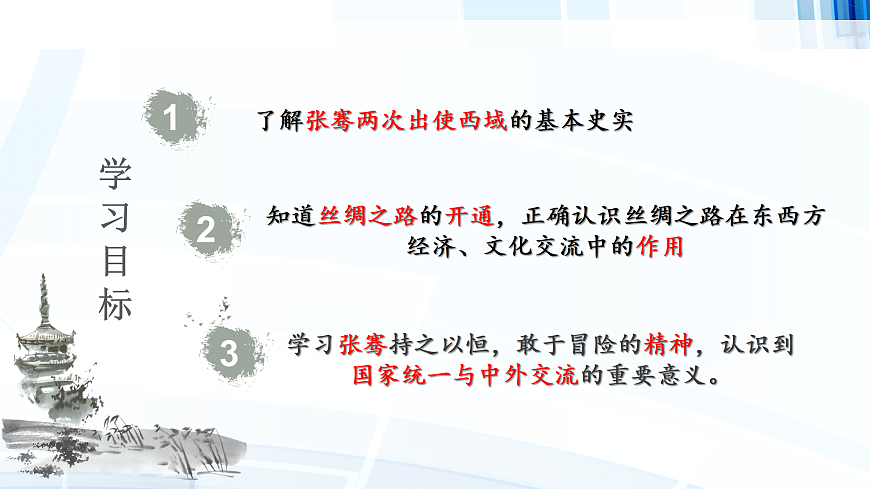 学习目标

1

了解张骞两次出使西域的基本史实

2

知道丝绸之路的开通，正确认识丝绸之路在东西方经济、文化交流中的作用

3

学习张骞持之以恒，敢于冒险的精神，认识到国家统一与中外交流的重要意义。